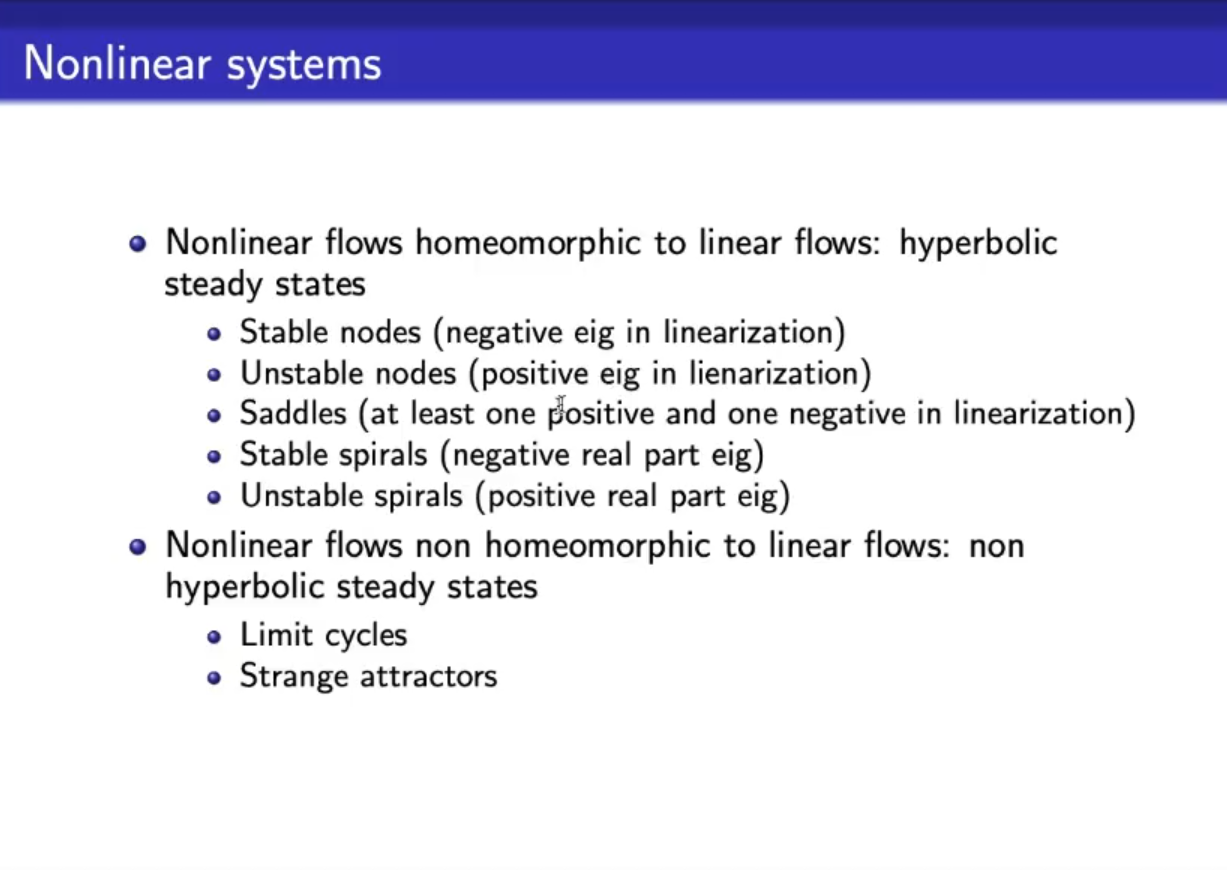 Nonlinear systems

- Nonlinear flows homeomorphic to linear flows: hyperbolic steady states
  - Stable nodes (negative eig in linearization)
  - Unstable nodes (positive eig in lienarization)
  - Saddles (at least one positive and one negative in linearization)
  - Stable spirals (negative real part eig)
  - Unstable spirals (positive real part eig)
- Nonlinear flows non homeomorphic to linear flows: non hyperbolic steady states
  - Limit cycles
  - Strange attractors